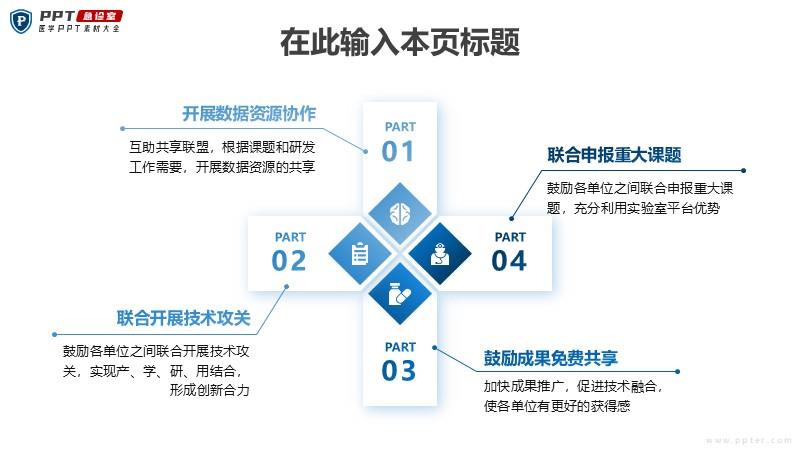 PPT 急诊室
医学PPT素材大全

在此输入本页标题

开展数据资源协作

互助共享联盟，根据课题和研发工作需要，开展数据资源的共享

PART
01

联合申报重大课题

鼓励各单位之间联合申报重大课题，充分利用实验室平台优势

PART
02

PART
04

联合开展技术攻关

鼓励各单位之间联合开展技术攻关，实现产、学、研、用结合，形成创新合力

PART
03

鼓励成果免费共享

加快成果推广，促进技术融合，使各单位有更好的获得感

www.ppter.com